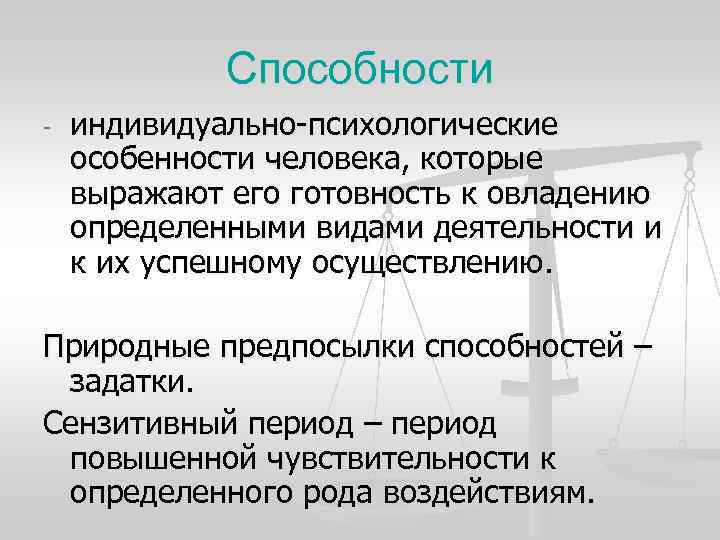 Способности

- индивидуально-психологические особенности человека, которые выражают его готовность к овладению определенными видами деятельности и к их успешному осуществлению.

Природные предпосылки способностей – задатки.

Сензитивный период – период повышенной чувствительности к определенного рода воздействиям.